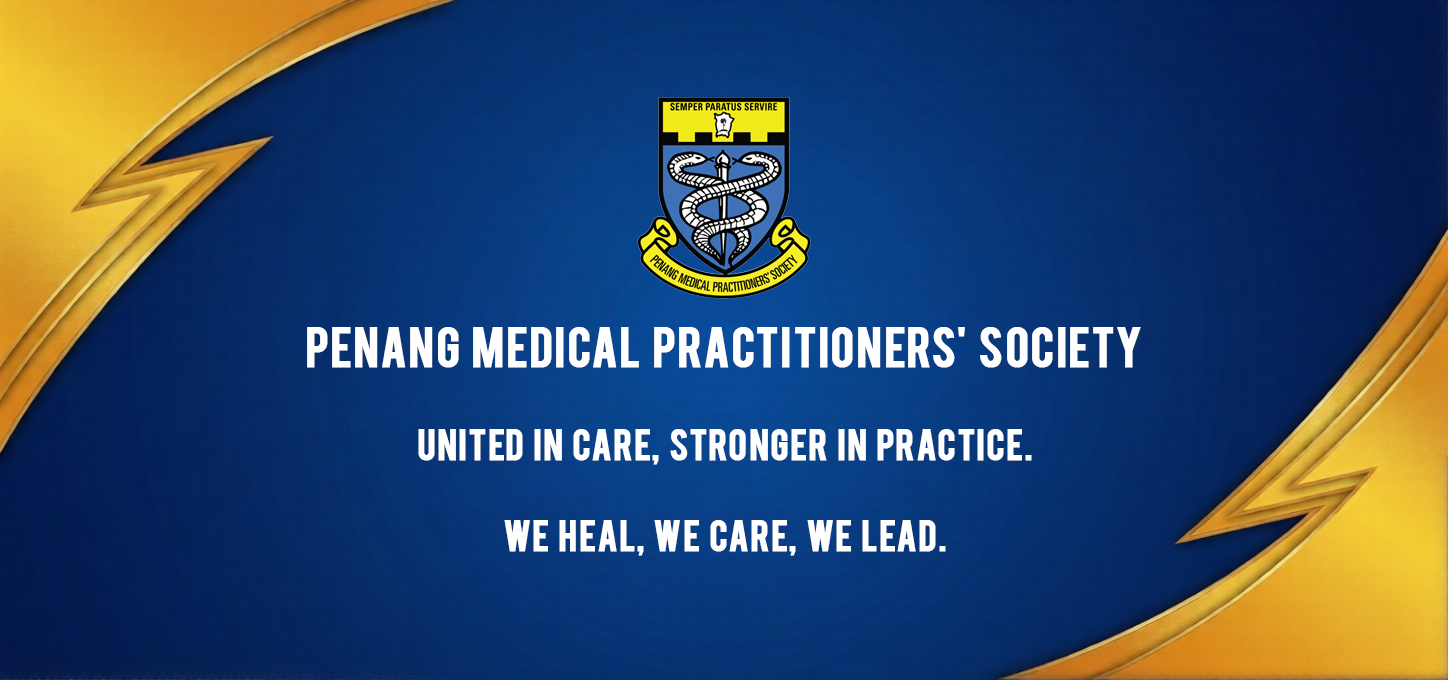 SEMPER PARATUS SERVIRE

PENANG MEDICAL PRACTITIONERS' SOCIETY

PENANG MEDICAL PRACTITIONERS' SOCIETY

UNITED IN CARE, STRONGER IN PRACTICE.

WE HEAL, WE CARE, WE LEAD.